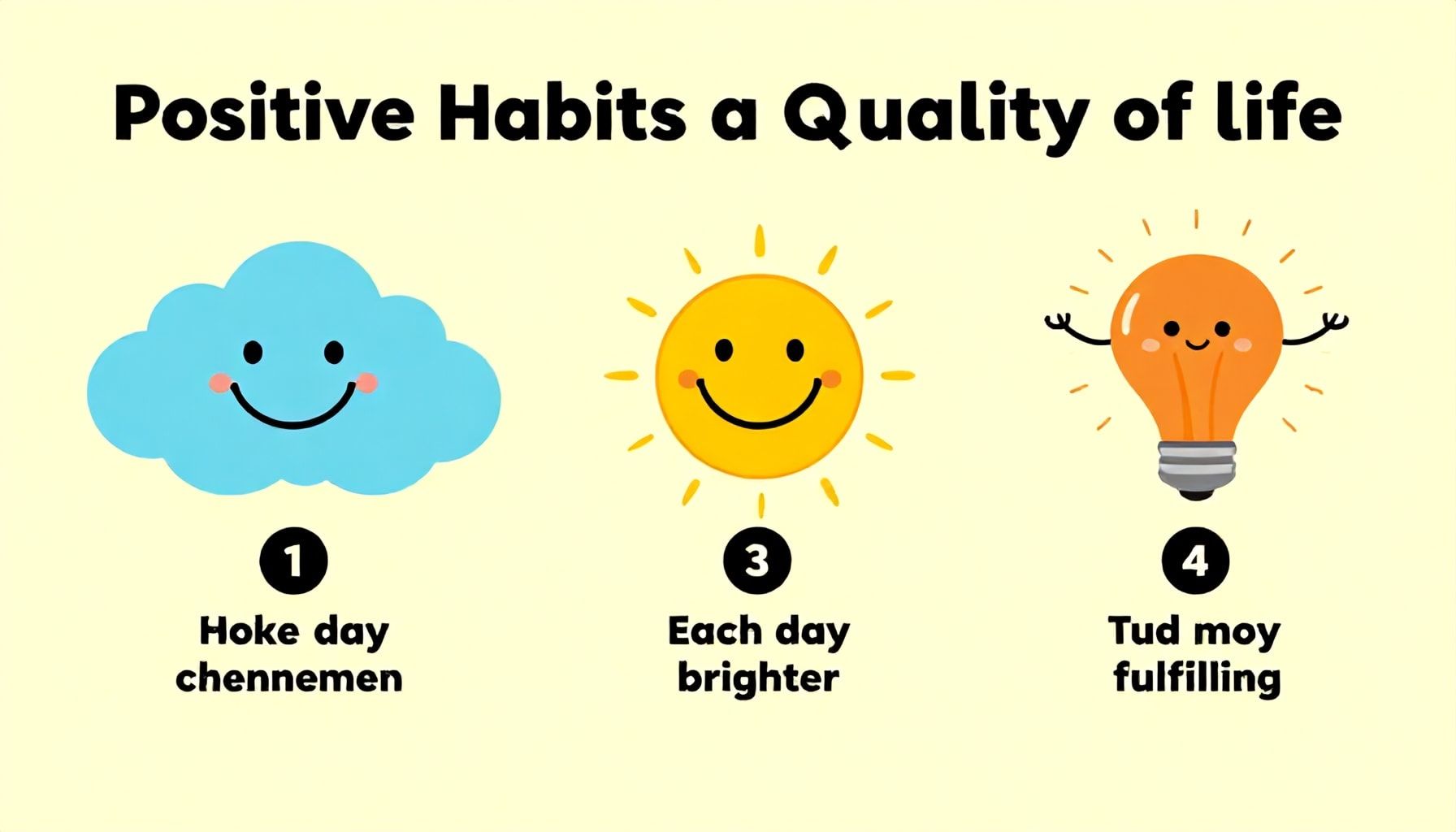 Positive Habits a Quality of life

1
Hoke day chennemen

3
Each day brighter

4
Tud moy fulfilling